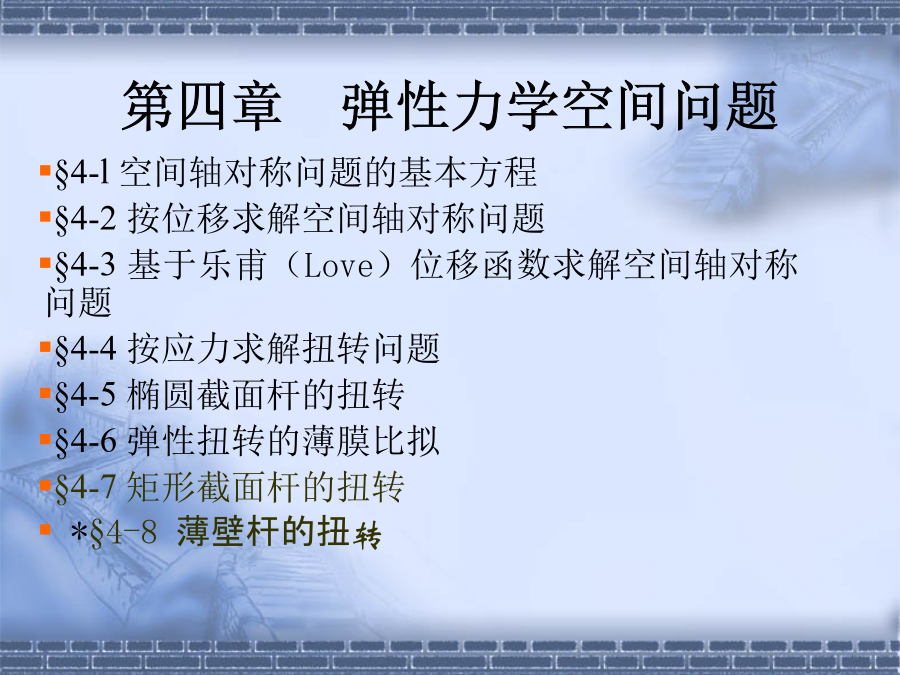 第四章　弹性力学空间问题

§4-1 空间轴对称问题的基本方程

§4-2 按位移求解空间轴对称问题

§4-3 基于乐甫（Love）位移函数求解空间轴对称问题

§4-4 按应力求解扭转问题

§4-5 椭圆截面杆的扭转

§4-6 弹性扭转的薄膜比拟

§4-7 矩形截面杆的扭转

*§4-8 薄壁杆的扭转